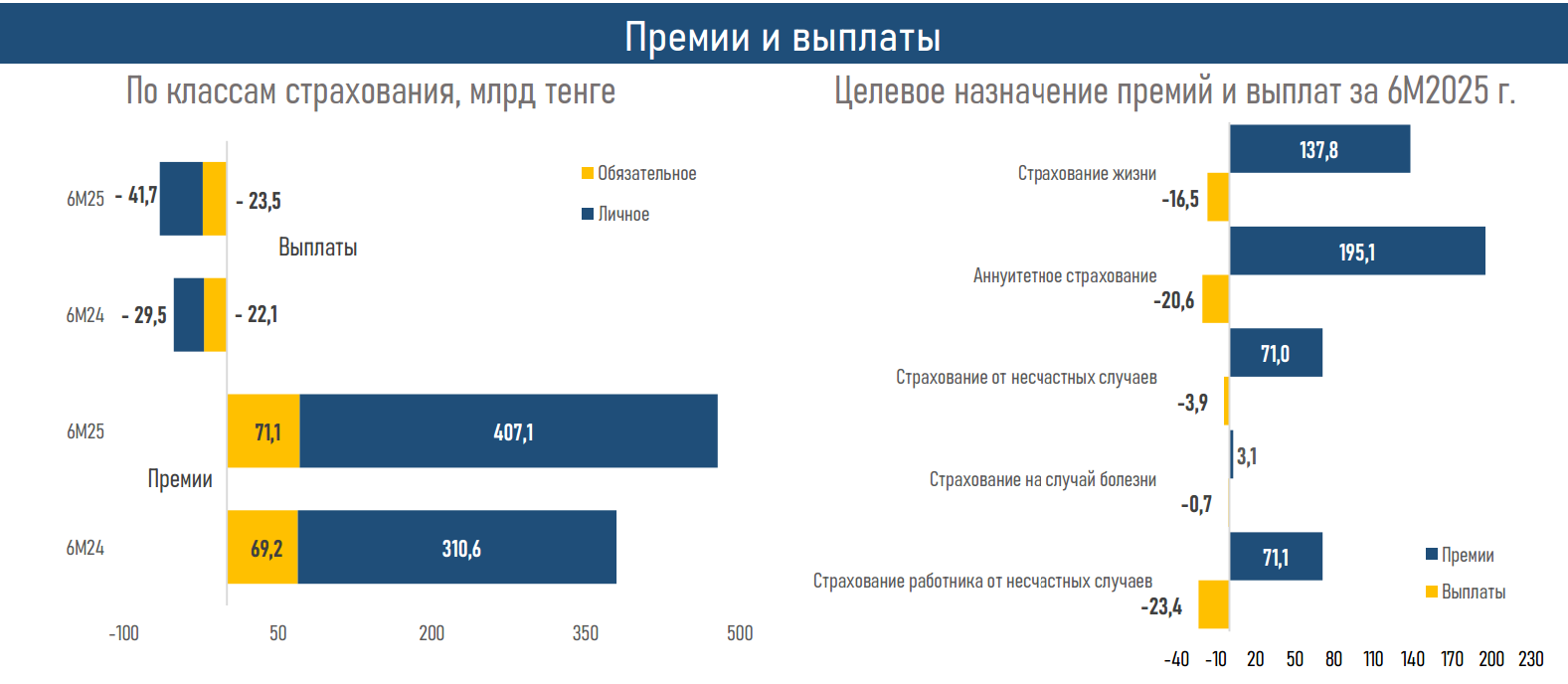 Премии и выплаты

По классам страхования, млрд тенге

Обязательное
Личное

6М25 - 41,7 - 23,5
Выплаты
6М24 - 29,5 - 22,1
6М25 71,1 407,1
Премии
6М24 69,2 310,6

-100 50 200 350 500

Целевое назначение премий и выплат за 6М2025 г.

Страхование жизни 137,8 -16,5
Аннуитетное страхование 195,1 -20,6
Страхование от несчастных случаев 71,0 -3,9
Страхование на случай болезни 3,1 -0,7
Страхование работника от несчастных случаев 71,1 -23,4

Премии
Выплаты

-40 -10 20 50 80 110 140 170 200 230